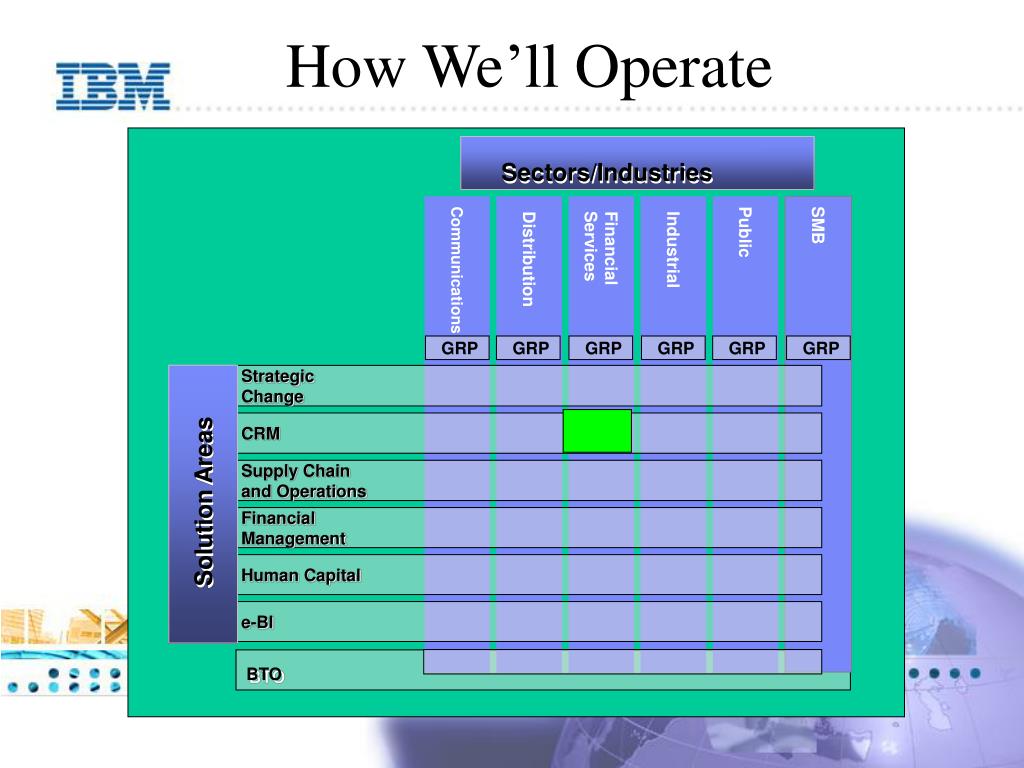 IBM

How We'll Operate

Sectors/Industries

Communications

Distribution

Financial Services

Industrial

Public

SMB

GRP GRP GRP GRP GRP GRP

Solution Areas

Strategic Change

CRM

Supply Chain and Operations

Financial Management

Human Capital

e-BI

BTO